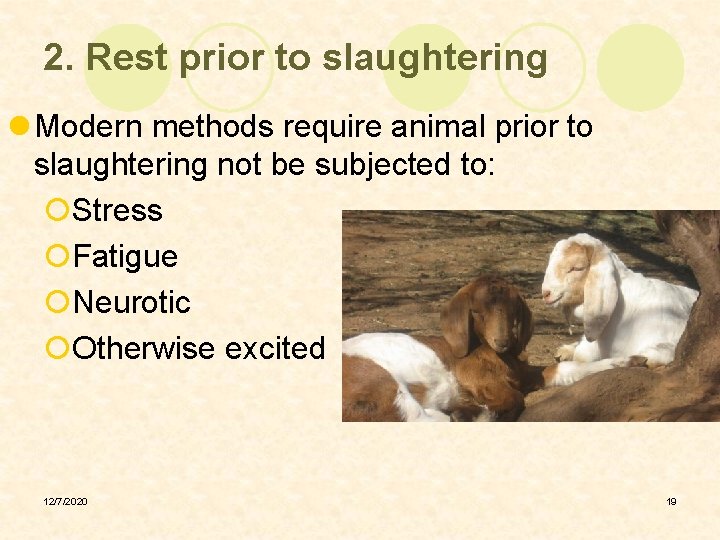 2. Rest prior to slaughtering

Modern methods require animal prior to slaughtering not be subjected to:

Stress

Fatigue

Neurotic

Otherwise excited

12/7/2020

19